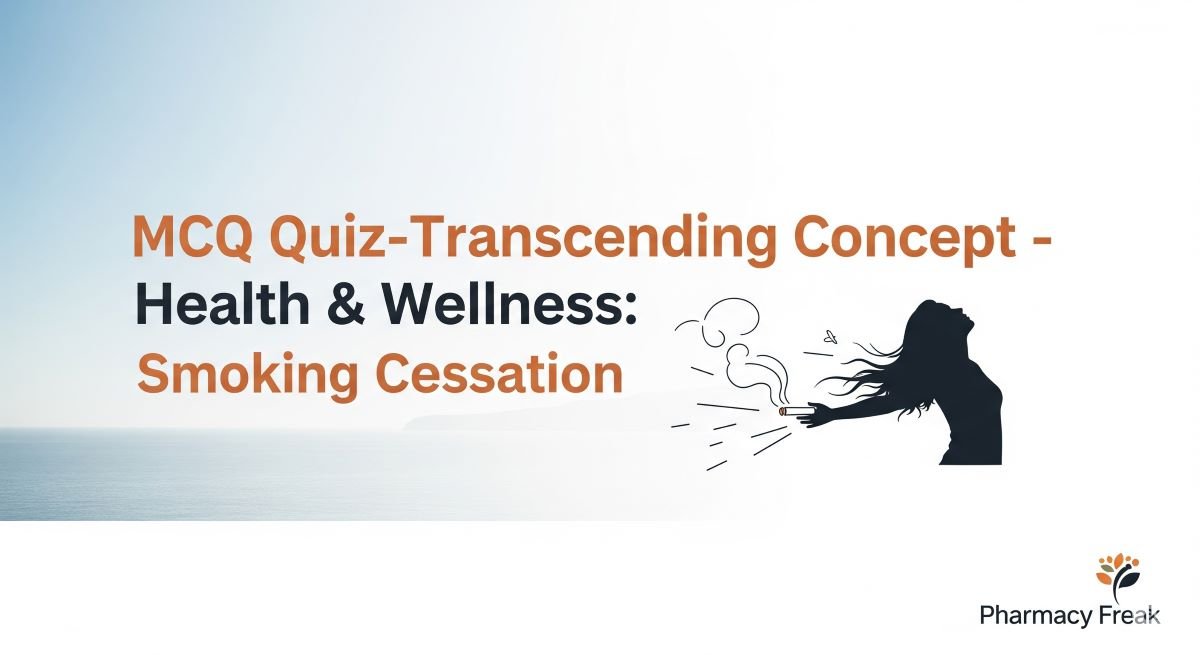 MCQ Quiz-Transcending Concept - Health & Wellness: Smoking Cessation

Pharmacy Freak